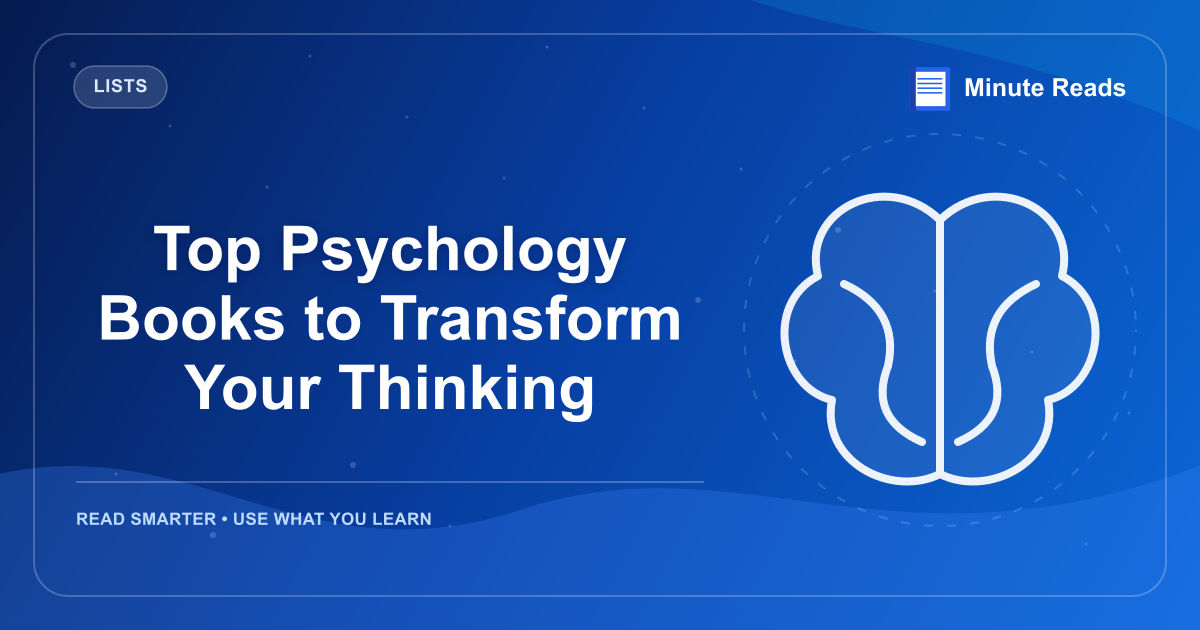 LISTS

Minute Reads

Top Psychology Books to Transform Your Thinking

READ SMARTER • USE WHAT YOU LEARN